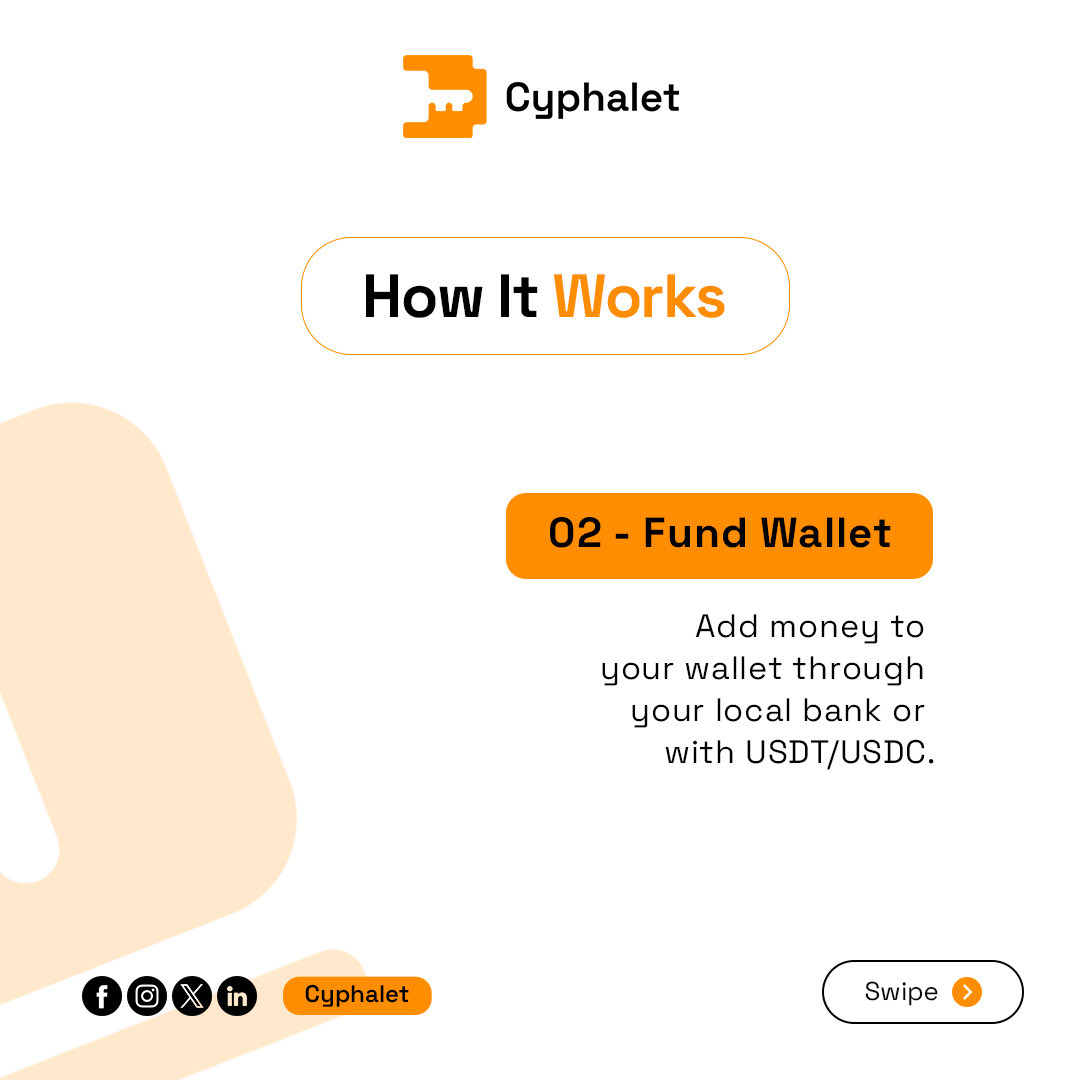 Cyphalet

How It Works

02 - Fund Wallet

Add money to your wallet through your local bank or with USDT/USDC.

Cyphalet

Swipe